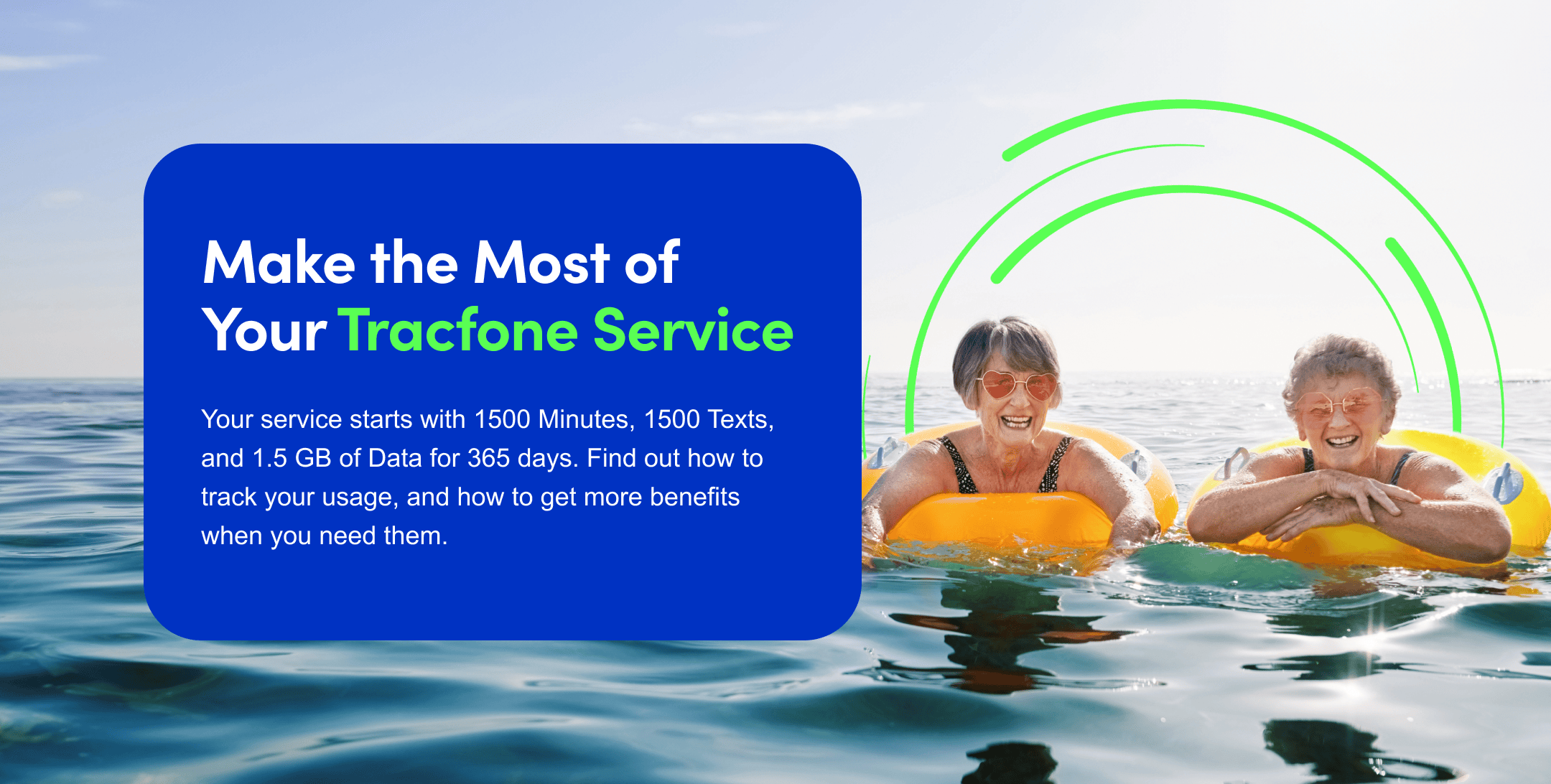 Make the Most of Your Tracfone Service

Your service starts with 1500 Minutes, 1500 Texts, and 1.5 GB of Data for 365 days. Find out how to track your usage, and how to get more benefits when you need them.